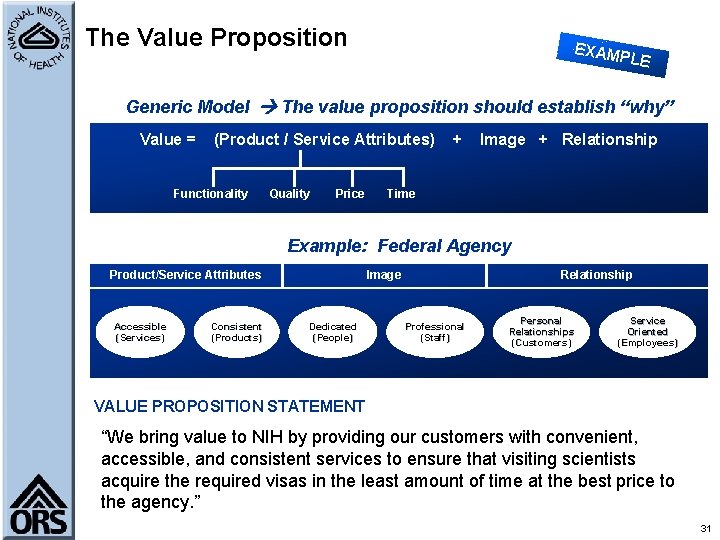 NATIONAL INSTITUTES OF HEALTH

The Value Proposition

EXAMPLE

Generic Model → The value proposition should establish "why"

Value = (Product / Service Attributes) + Image + Relationship

Functionality Quality Price Time

Example: Federal Agency

| Product/Service Attributes | Image | Relationship |
|---|---|---|

Accessible (Services)

Consistent (Products)

Dedicated (People)

Professional (Staff)

Personal Relationships (Customers)

Service Oriented (Employees)

VALUE PROPOSITION STATEMENT

"We bring value to NIH by providing our customers with convenient, accessible, and consistent services to ensure that visiting scientists acquire the required visas in the least amount of time at the best price to the agency."

ORS

31